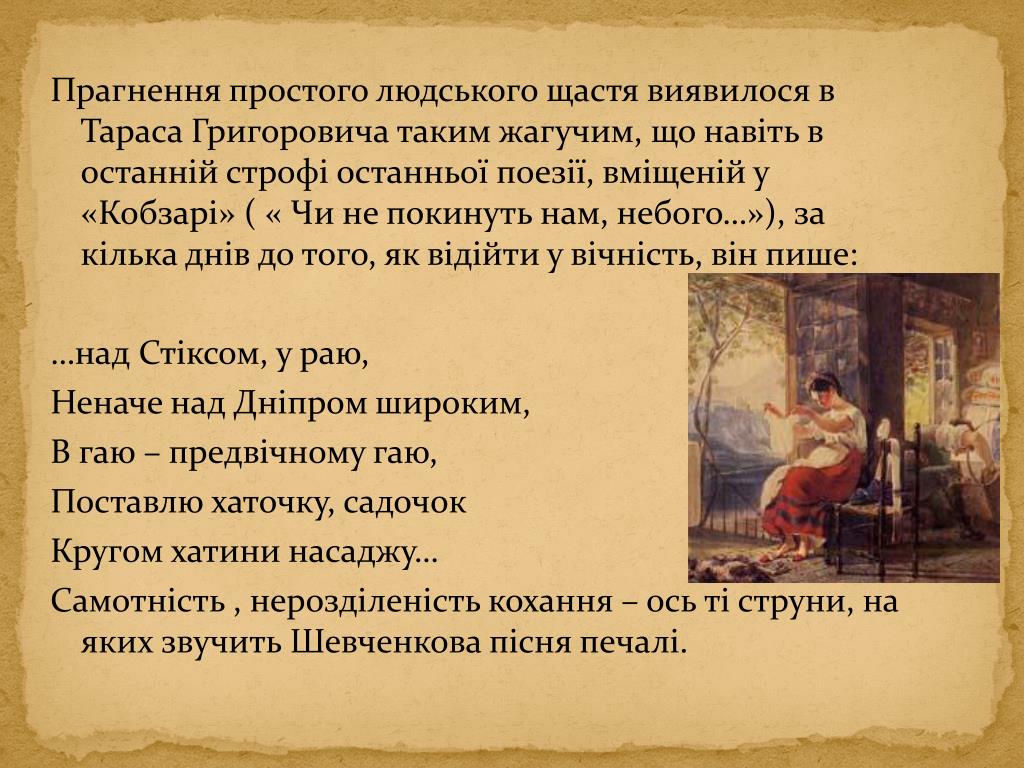 Прагнення простого людського щастя виявилося в Тараса Григоровича таким жагучим, що навіть в останній строфі останньої поезії, вміщеній у «Кобзарі» ( « Чи не покинуть нам, небого…»), за кілька днів до того, як відійти у вічність, він пише:

…над Стіксом, у раю,
Неначе над Дніпром широким,
В гаю – предвічному гаю,
Поставлю хаточку, садочок
Кругом хатини насаджу…

Самотність , нерозділеність кохання – ось ті струни, на яких звучить Шевченкова пісня печалі.